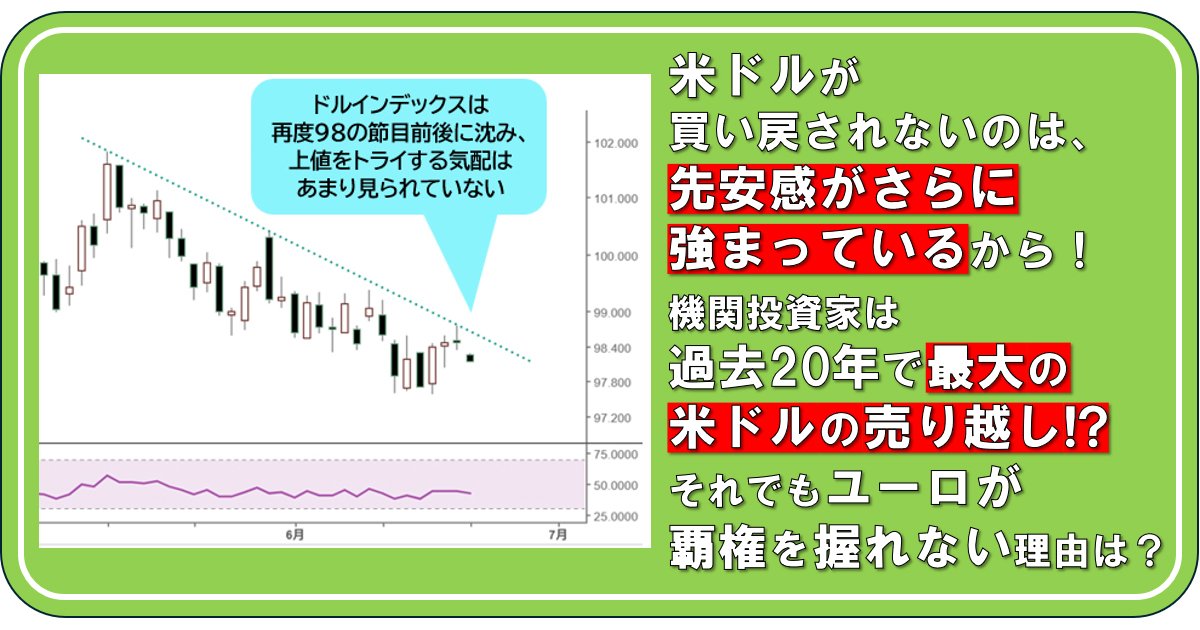 ドルインデックスは
再度98の節目前後に沈み、
上値をトライする気配は
あまり見られていない

102.000
101.000
100.000
99.000
98.400
97.800
97.200
75.0000
50.0000
25.0000

6月
7月

米ドルが
買い戻されないのは、
先安感がさらに
強まっているから！
機関投資家は
過去20年で最大の
米ドルの売り越し!?
それでもユーロが
覇権を握れない理由は？